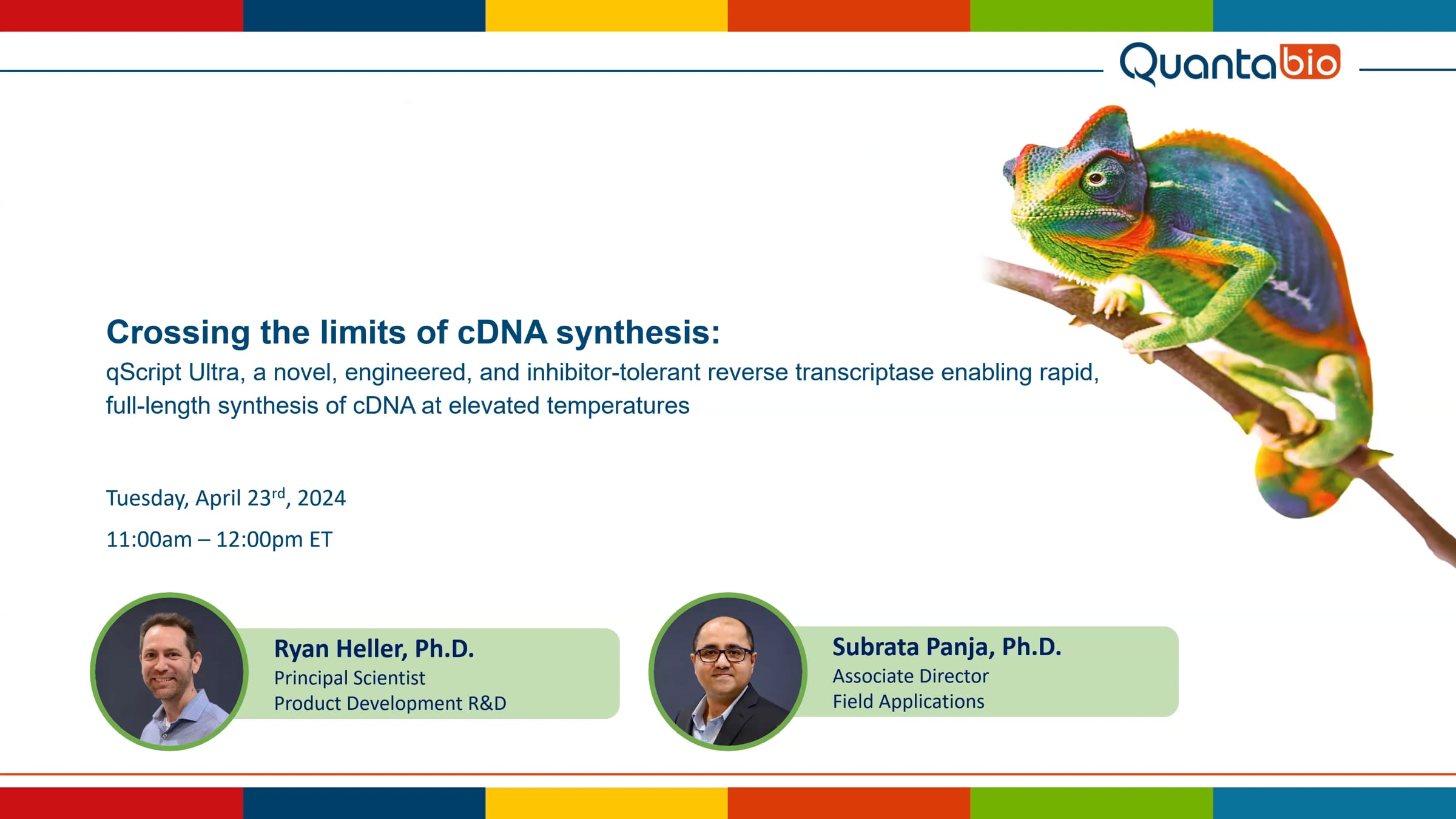 Quantabio

Crossing the limits of cDNA synthesis:

qScript Ultra, a novel, engineered, and inhibitor-tolerant reverse transcriptase enabling rapid, full-length synthesis of cDNA at elevated temperatures

Tuesday, April 23rd, 2024

11:00am – 12:00pm ET

Ryan Heller, Ph.D.
Principal Scientist
Product Development R&D

Subrata Panja, Ph.D.
Associate Director
Field Applications